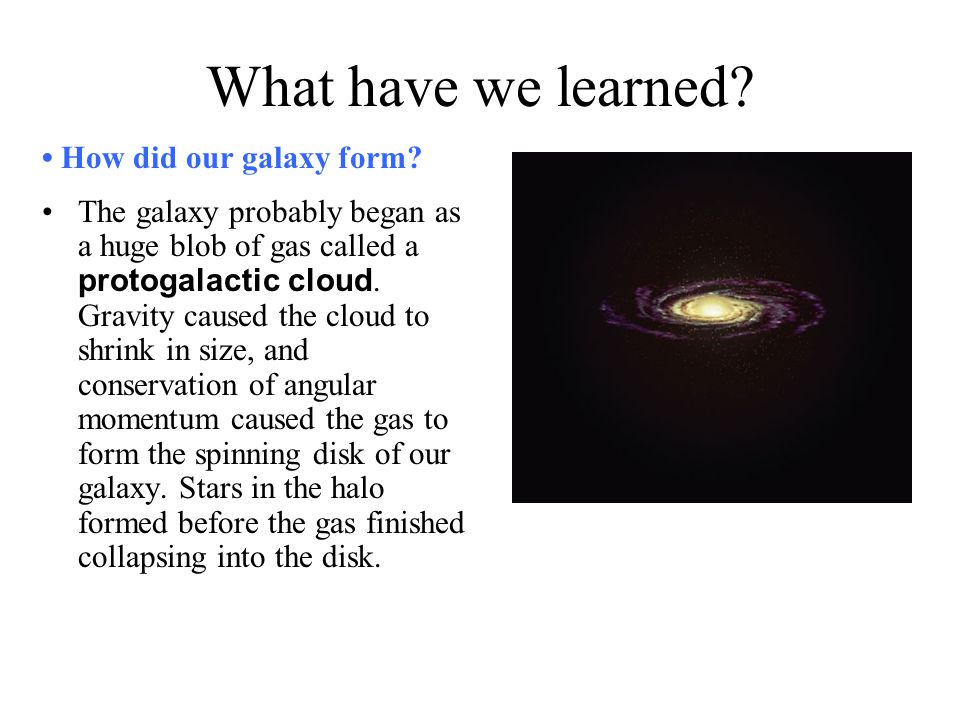 What have we learned?

• How did our galaxy form?

• The galaxy probably began as a huge blob of gas called a protogalactic cloud. Gravity caused the cloud to shrink in size, and conservation of angular momentum caused the gas to form the spinning disk of our galaxy. Stars in the halo formed before the gas finished collapsing into the disk.